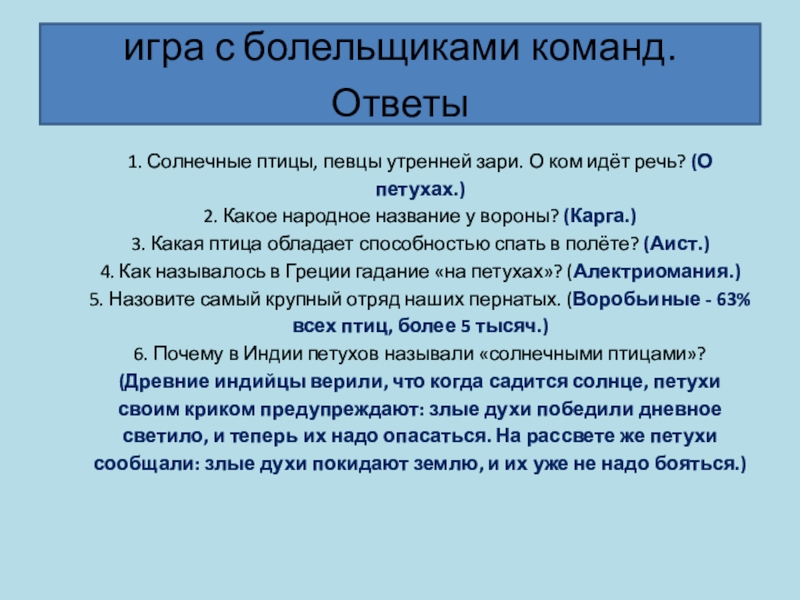 игра с болельщиками команд. Ответы

1. Солнечные птицы, певцы утренней зари. О ком идёт речь? (О петухах.)

2. Какое народное название у вороны? (Карга.)

3. Какая птица обладает способностью спать в полёте? (Аист.)

4. Как называлось в Греции гадание «на петухах»? (Алектриомания.)

5. Назовите самый крупный отряд наших пернатых. (Воробьиные - 63% всех птиц, более 5 тысяч.)

6. Почему в Индии петухов называли «солнечными птицами»? (Древние индийцы верили, что когда садится солнце, петухи своим криком предупреждают: злые духи победили дневное светило, и теперь их надо опасаться. На рассвете же петухи сообщали: злые духи покидают землю, и их уже не надо бояться.)